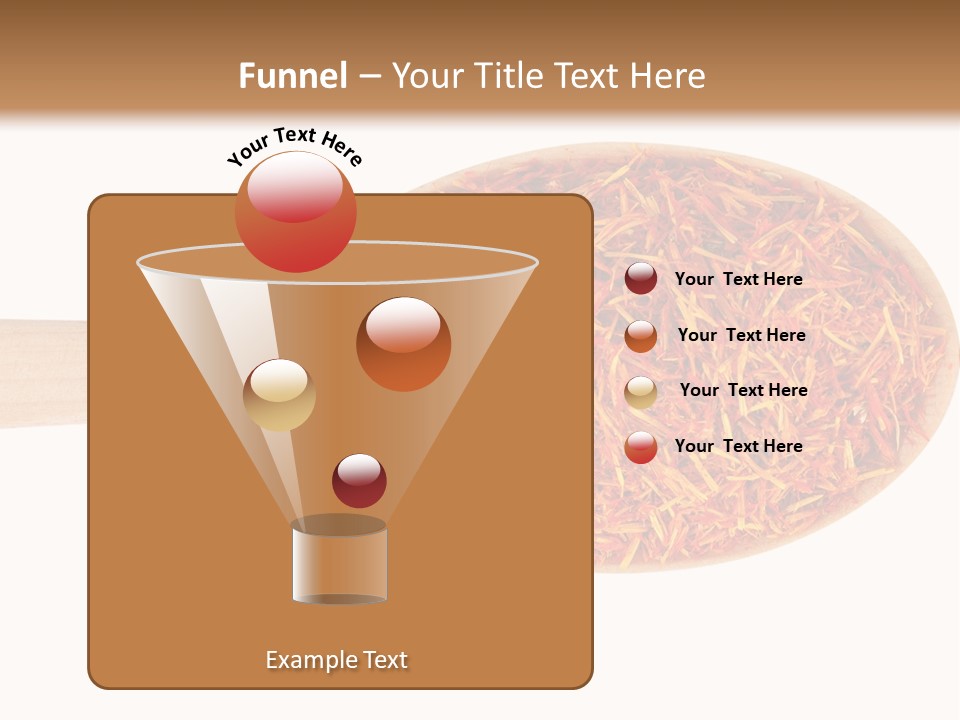 Funnel – Your Title Text Here

Your Text Here

Your Text Here

Your Text Here

Your Text Here

Your Text Here

Example Text